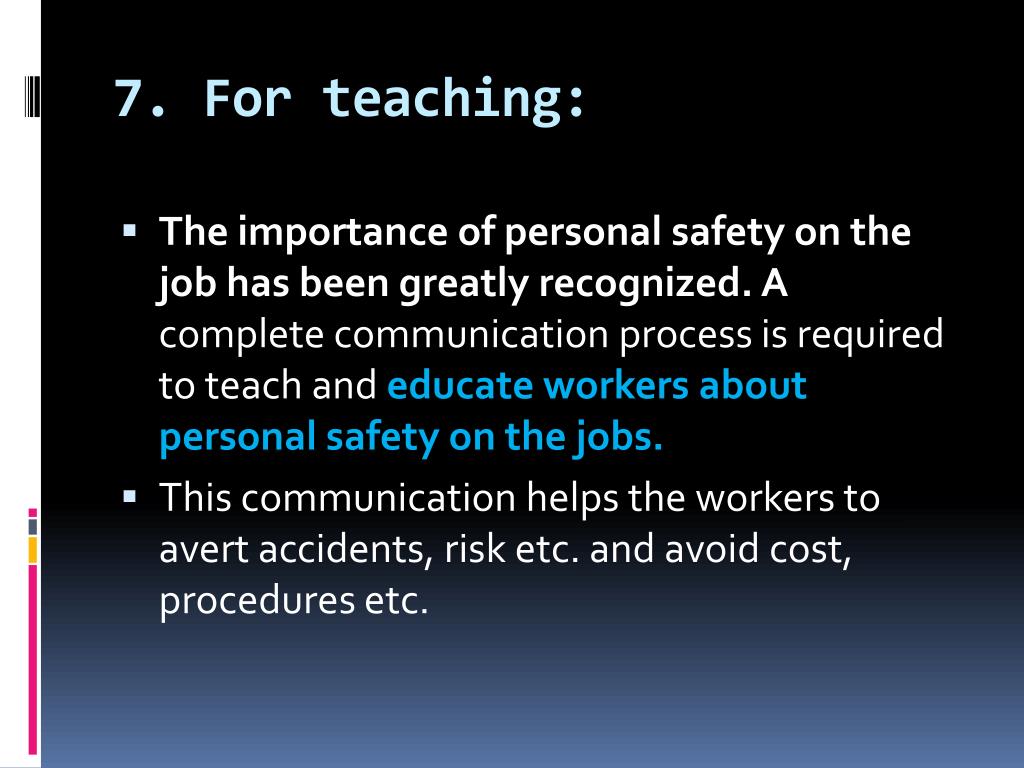 7. For teaching:

▪ The importance of personal safety on the job has been greatly recognized. A complete communication process is required to teach and educate workers about personal safety on the jobs.

▪ This communication helps the workers to avert accidents, risk etc. and avoid cost, procedures etc.